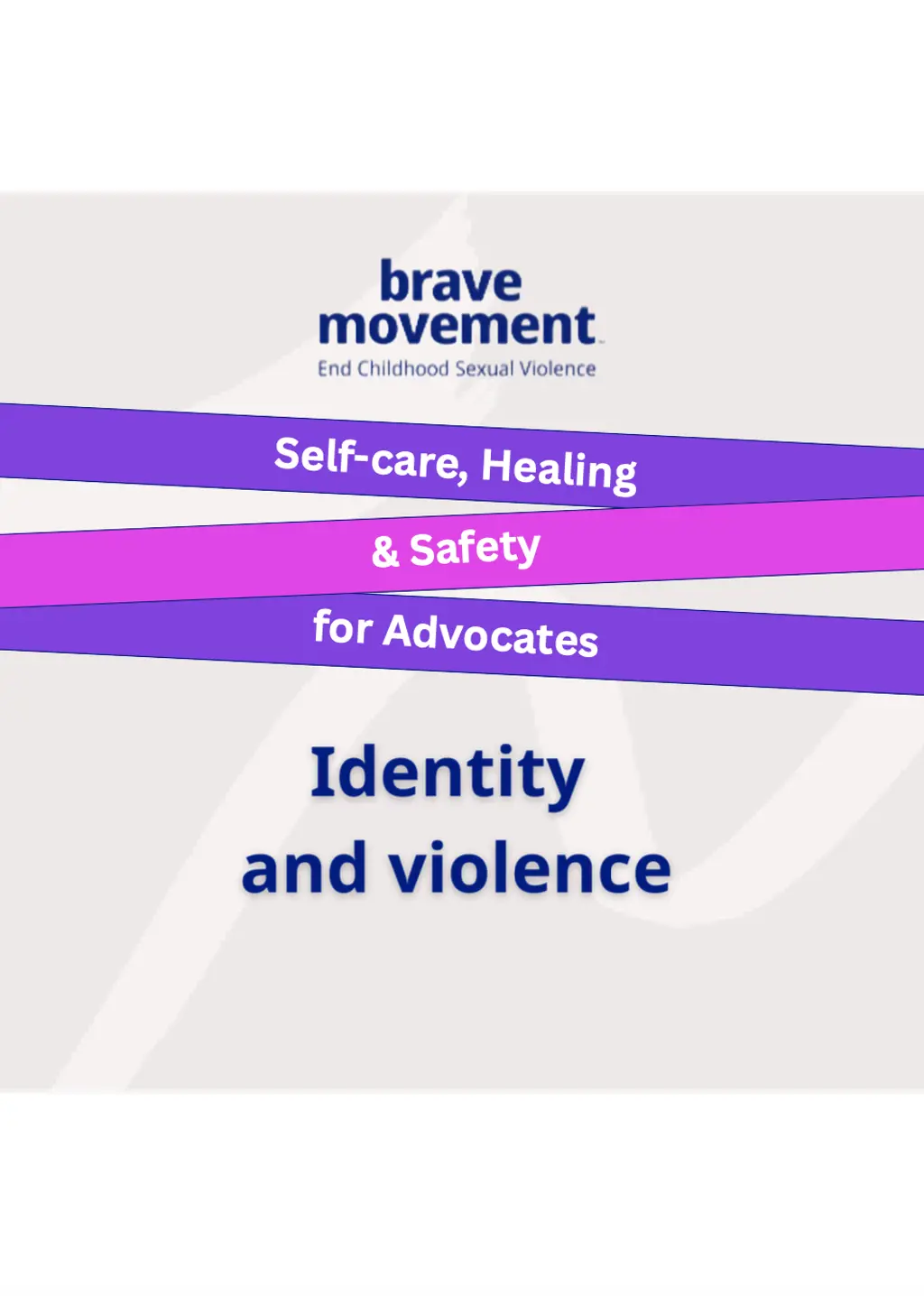 brave movement
End Childhood Sexual Violence

Self-care, Healing
& Safety
for Advocates

Identity
and violence